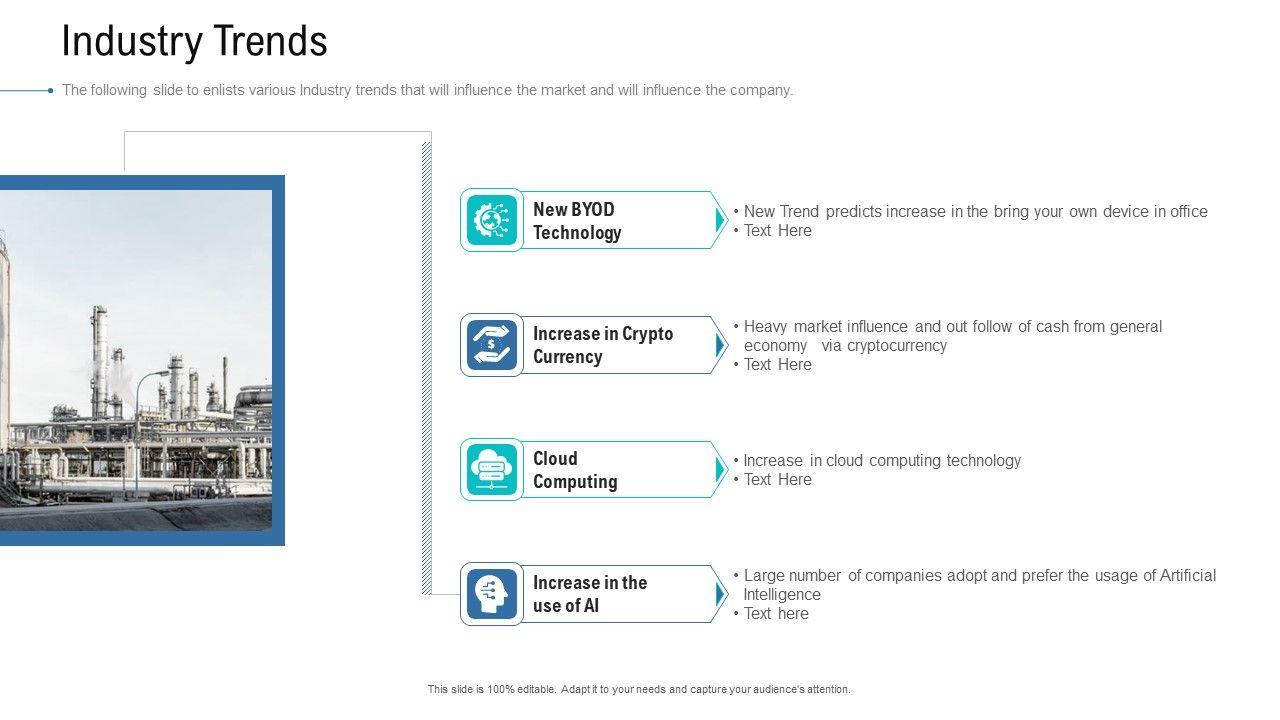 Industry Trends

The following slide to enlists various Industry trends that will influence the market and will influence the company.

New BYOD Technology

• New Trend predicts increase in the bring your own device in office
• Text Here

Increase in Crypto Currency

• Heavy market influence and out follow of cash from general economy via cryptocurrency
• Text Here

Cloud Computing

• Increase in cloud computing technology
• Text Here

Increase in the use of AI

• Large number of companies adopt and prefer the usage of Artificial Intelligence
• Text here

This slide is 100% editable. Adapt it to your needs and capture your audience's attention.